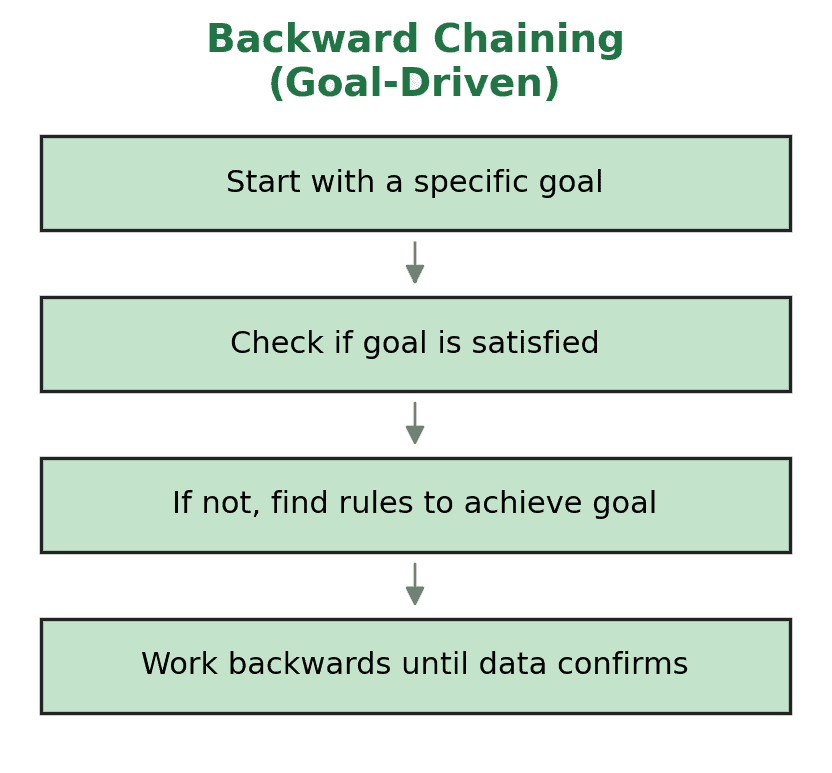 Backward Chaining
(Goal-Driven)

Start with a specific goal

Check if goal is satisfied

If not, find rules to achieve goal

Work backwards until data confirms